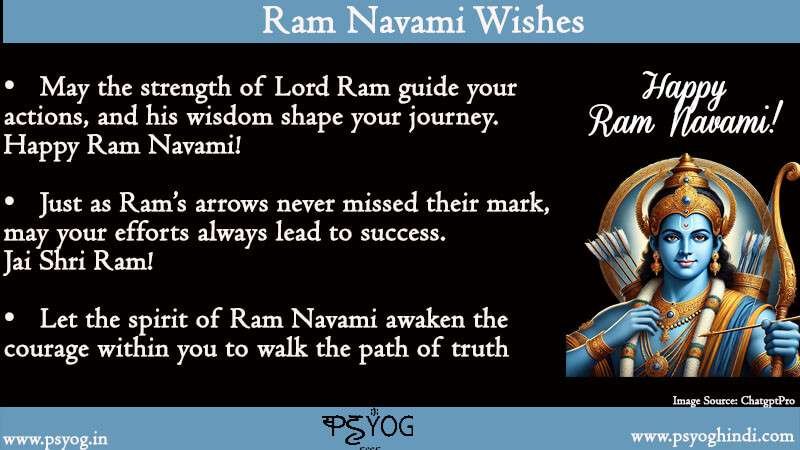 Ram Navami Wishes

• May the strength of Lord Ram guide your actions, and his wisdom shape your journey. Happy Ram Navami!

• Just as Ram's arrows never missed their mark, may your efforts always lead to success. Jai Shri Ram!

• Let the spirit of Ram Navami awaken the courage within you to walk the path of truth

Happy Ram Navami!

Image Source: ChatgptPro

www.psyog.in

PSYOG

www.psyoghindi.com